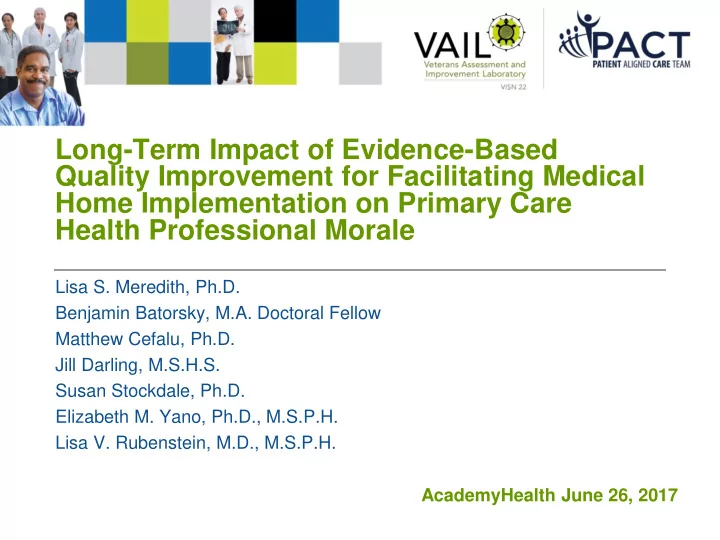 VAIL
Veterans Assessment and Improvement Laboratory
VISN 22

PACT
PATIENT ALIGNED CARE TEAM

Long-Term Impact of Evidence-Based Quality Improvement for Facilitating Medical Home Implementation on Primary Care Health Professional Morale

Lisa S. Meredith, Ph.D.
Benjamin Batorsky, M.A. Doctoral Fellow
Matthew Cefalu, Ph.D.
Jill Darling, M.S.H.S.
Susan Stockdale, Ph.D.
Elizabeth M. Yano, Ph.D., M.S.P.H.
Lisa V. Rubenstein, M.D., M.S.P.H.

AcademyHealth June 26, 2017